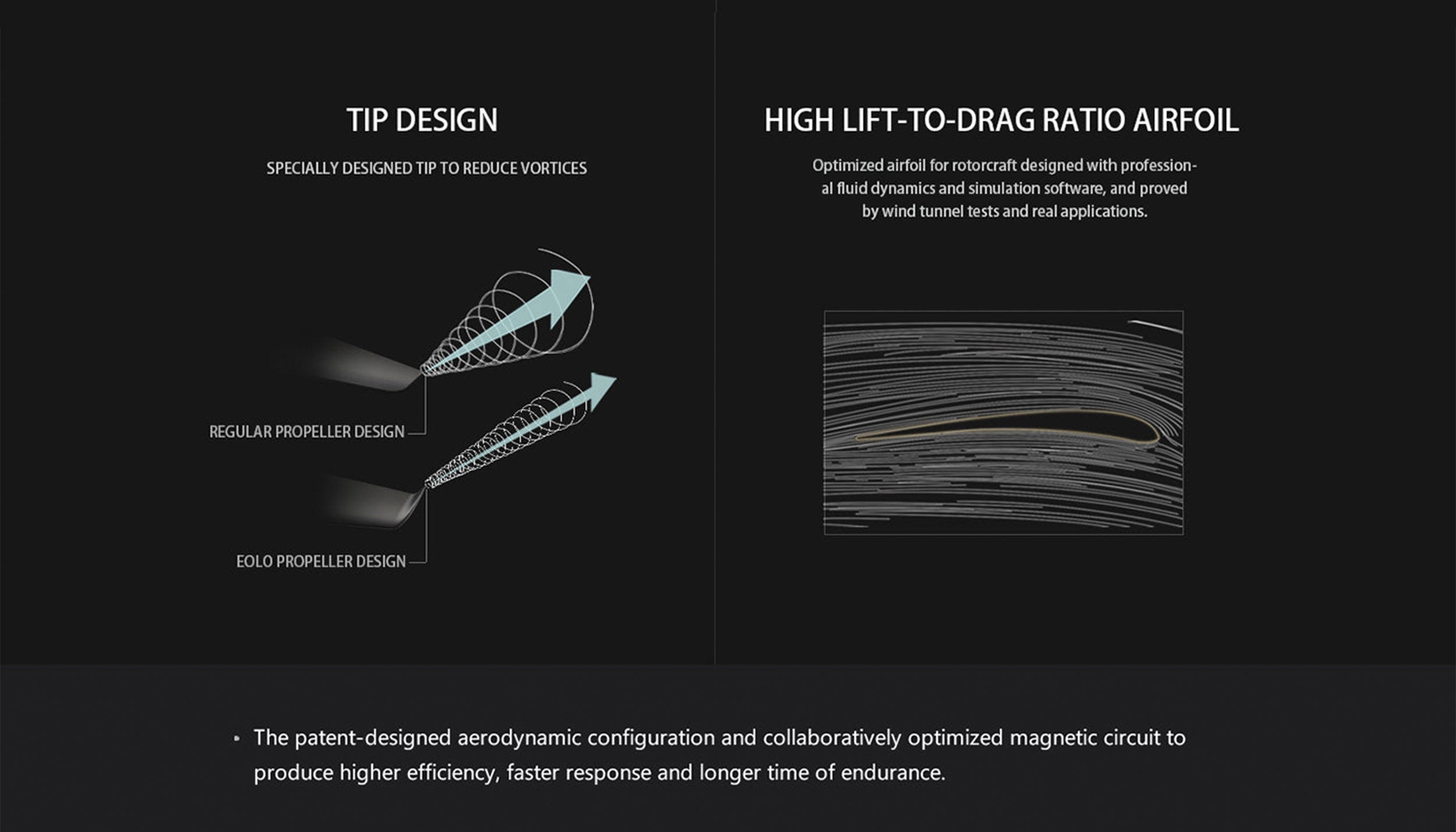 TIP DESIGN

SPECIALLY DESIGNED TIP TO REDUCE VORTICES

REGULAR PROPELLER DESIGN

EOLO PROPELLER DESIGN

HIGH LIFT-TO-DRAG RATIO AIRFOIL

Optimized airfoil for rotorcraft designed with professional fluid dynamics and simulation software, and proved by wind tunnel tests and real applications.

• The patent-designed aerodynamic configuration and collaboratively optimized magnetic circuit to produce higher efficiency, faster response and longer time of endurance.